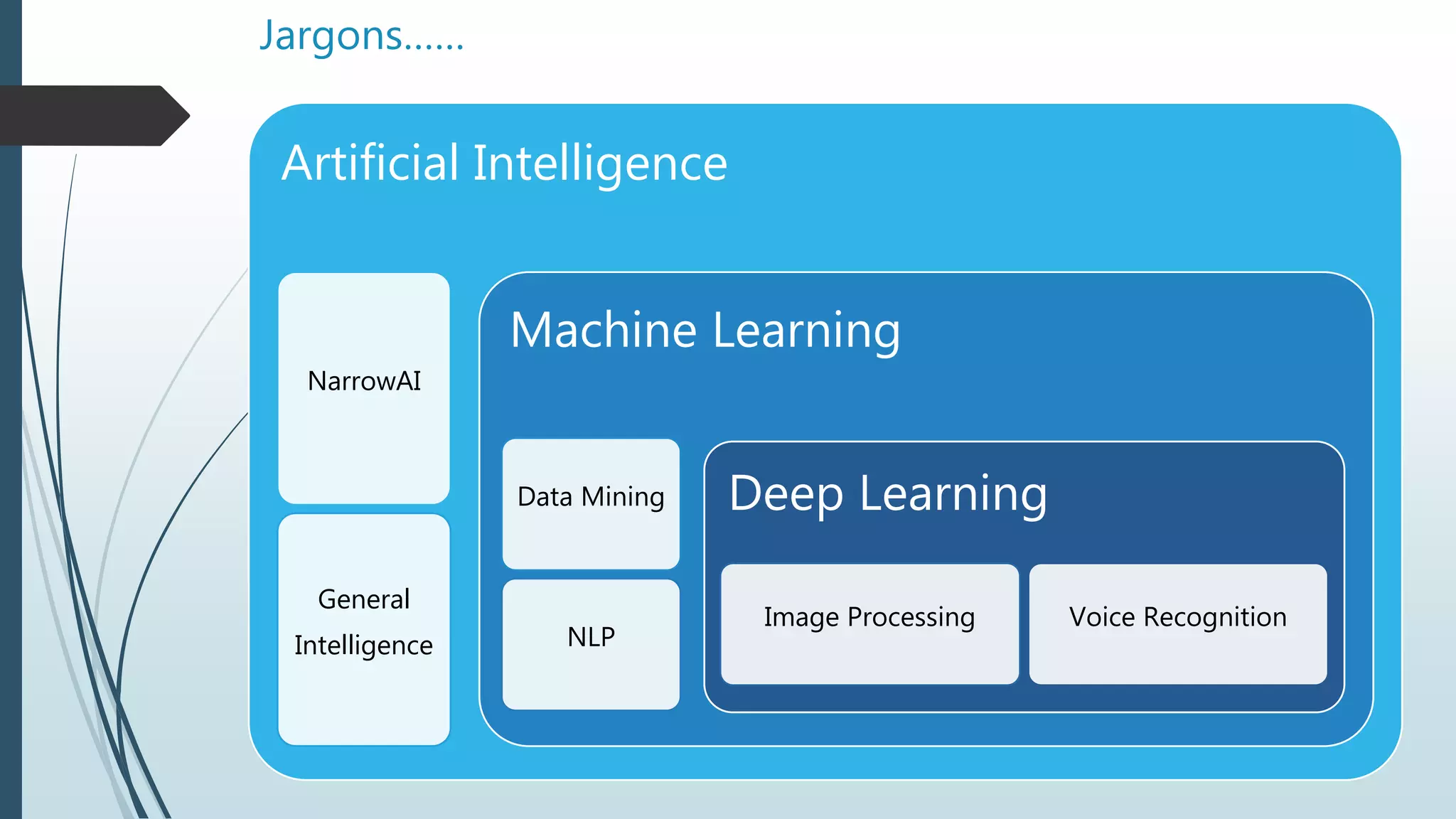 Jargons……

Artificial Intelligence

NarrowAI

General Intelligence

Machine Learning

Data Mining

NLP

Deep Learning

Image Processing

Voice Recognition